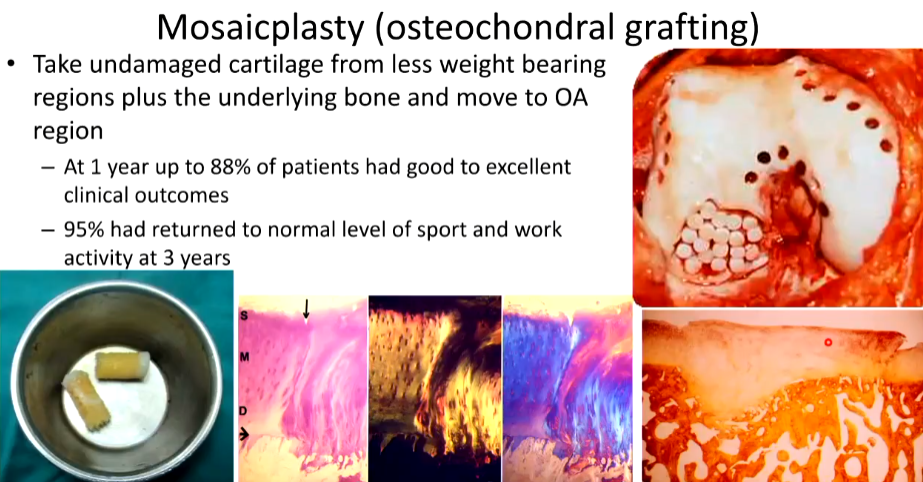 Mosaicplasty (osteochondral grafting)

• Take undamaged cartilage from less weight bearing regions plus the underlying bone and move to OA region

– At 1 year up to 88% of patients had good to excellent clinical outcomes

– 95% had returned to normal level of sport and work activity at 3 years

S

M

D